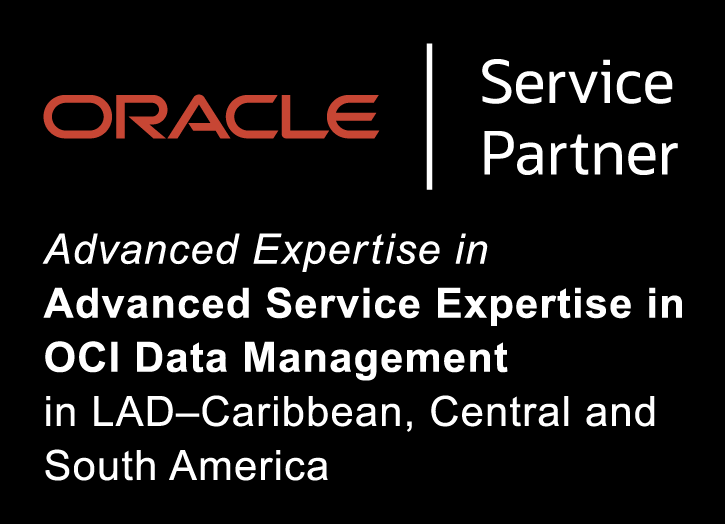 ORACLE

Service Partner

Advanced Expertise in
Advanced Service Expertise in OCI Data Management
in LAD–Caribbean, Central and South America